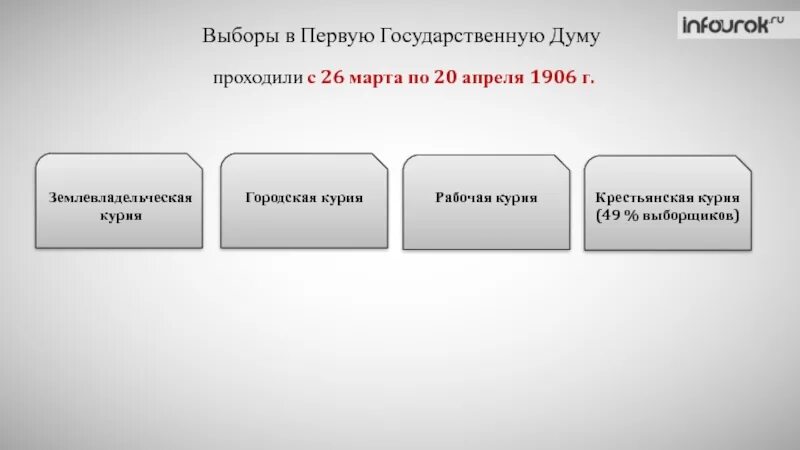 infourok.ru

Выборы в Первую Государственную Думу

проходили с 26 марта по 20 апреля 1906 г.

Землевладельческая курия

Городская курия

Рабочая курия

Крестьянская курия (49 % выборщиков)